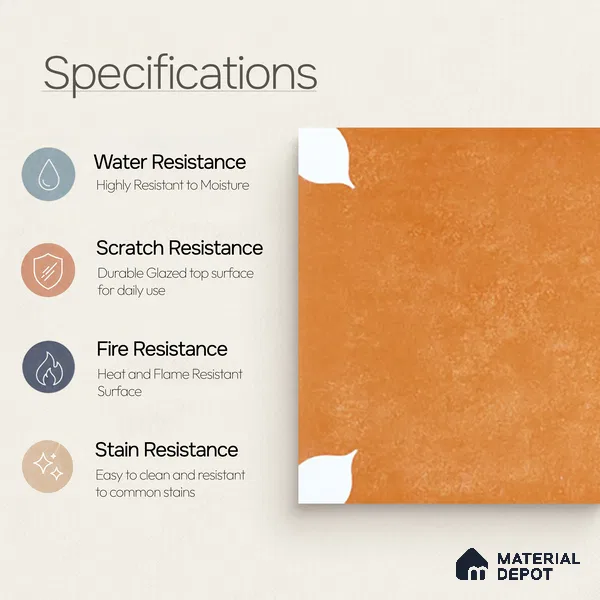 Specifications

Water Resistance
Highly Resistant to Moisture

Scratch Resistance
Durable Glazed top surface for daily use

Fire Resistance
Heat and Flame Resistant Surface

Stain Resistance
Easy to clean and resistant to common stains

MATERIAL DEPOT